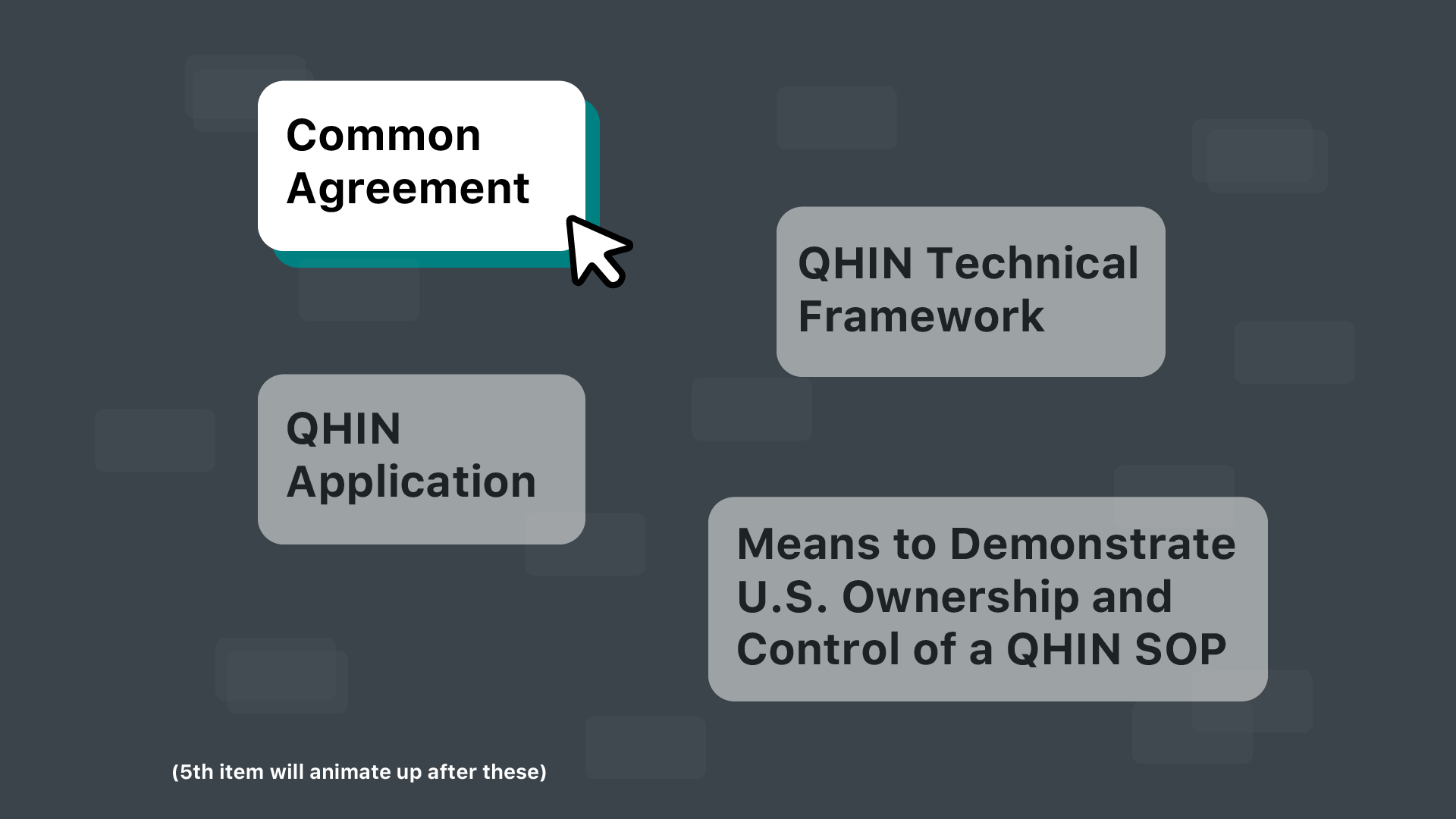 Common Agreement

QHIN Technical Framework

QHIN Application

Means to Demonstrate U.S. Ownership and Control of a QHIN SOP

(5th item will animate up after these)